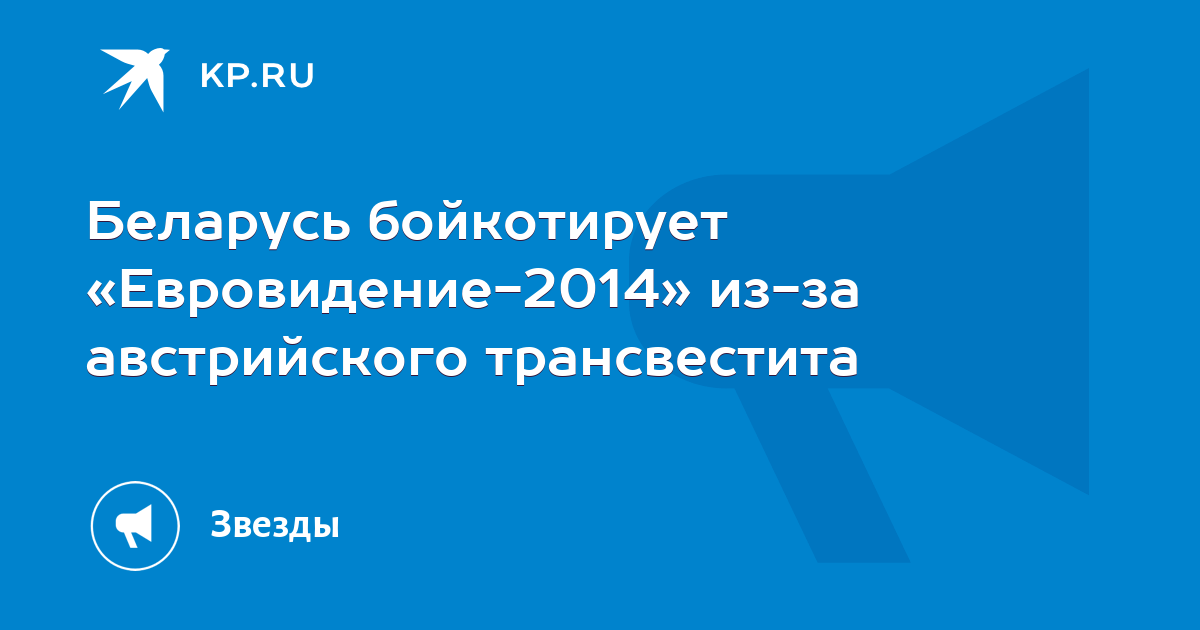 KP.RU

Беларусь бойкотирует «Евровидение-2014» из-за австрийского трансвестита

Звезды